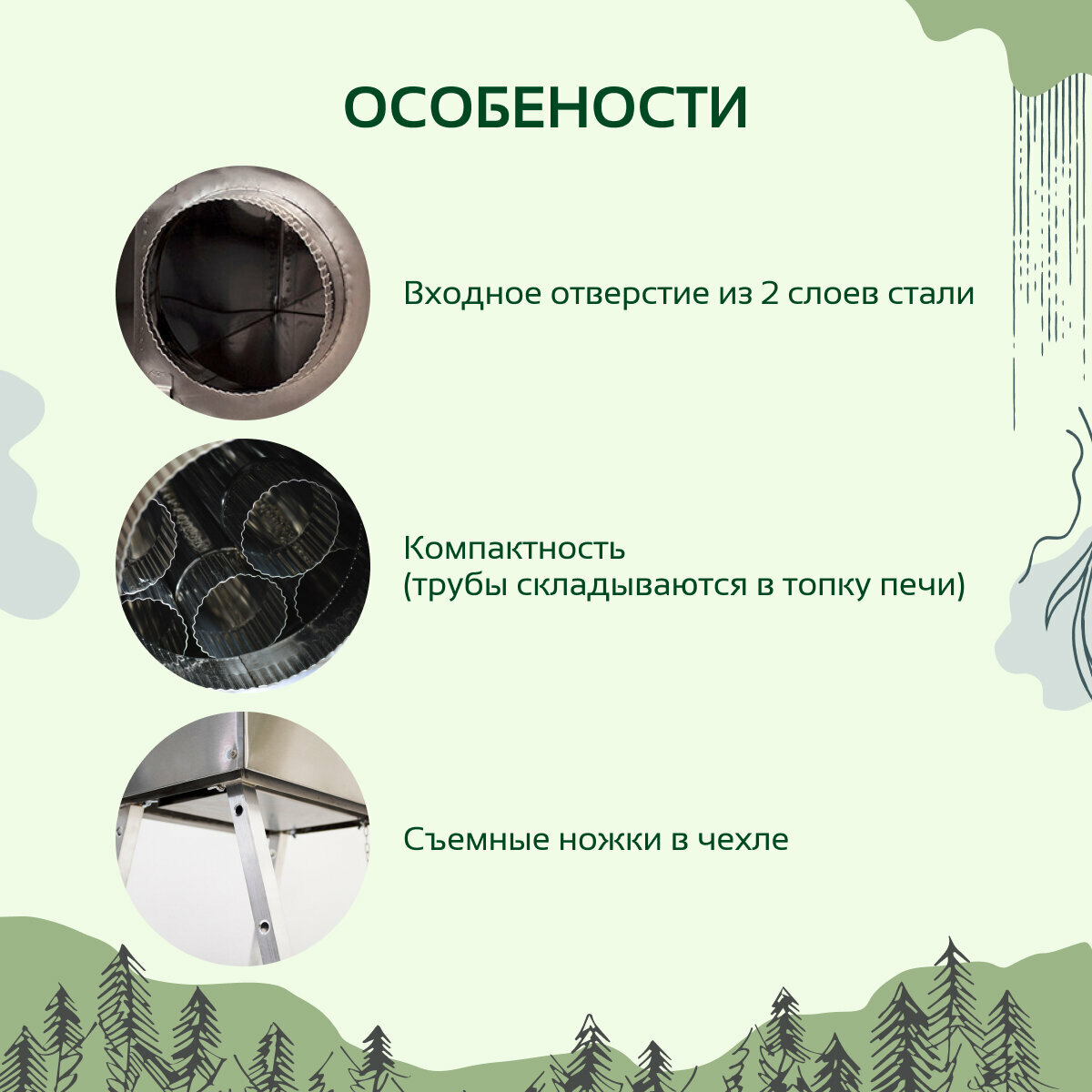 ОСОБЕНОСТИ

Входное отверстие из 2 слоев стали

Компактность
(трубы складываются в топку печи)

Съемные ножки в чехле